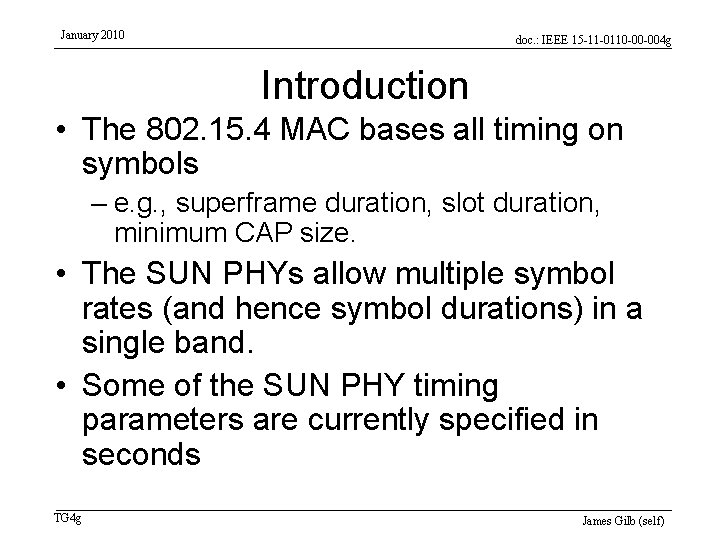 January 2010

doc.: IEEE 15-11-0110-00-004g

Introduction

• The 802.15.4 MAC bases all timing on symbols
– e.g., superframe duration, slot duration, minimum CAP size.

• The SUN PHYs allow multiple symbol rates (and hence symbol durations) in a single band.

• Some of the SUN PHY timing parameters are currently specified in seconds

TG4g

James Gilb (self)